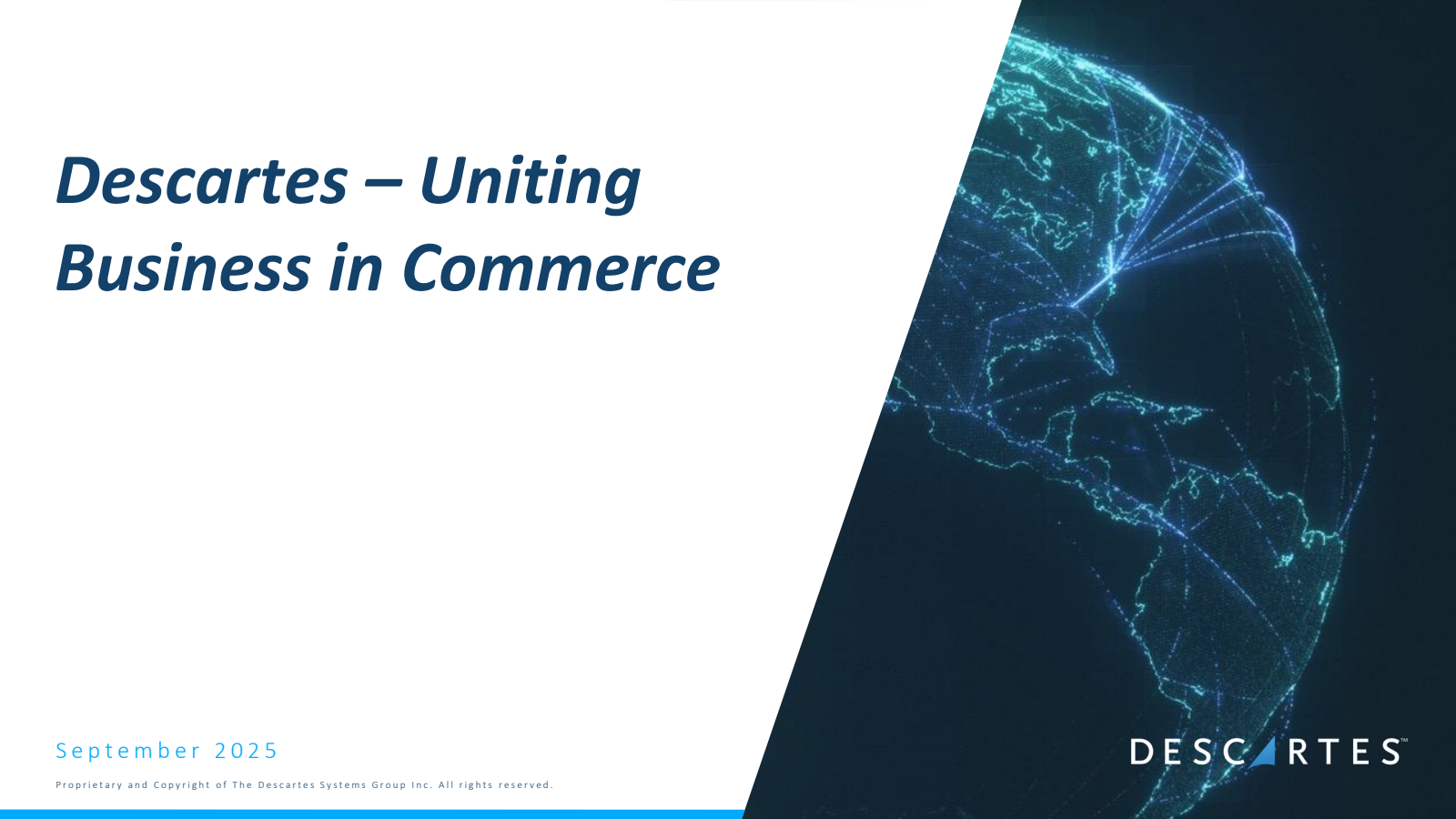 Descartes – Uniting Business in Commerce

September 2025

Proprietary and Copyright of The Descartes Systems Group Inc. All rights reserved.

DESCARTES™